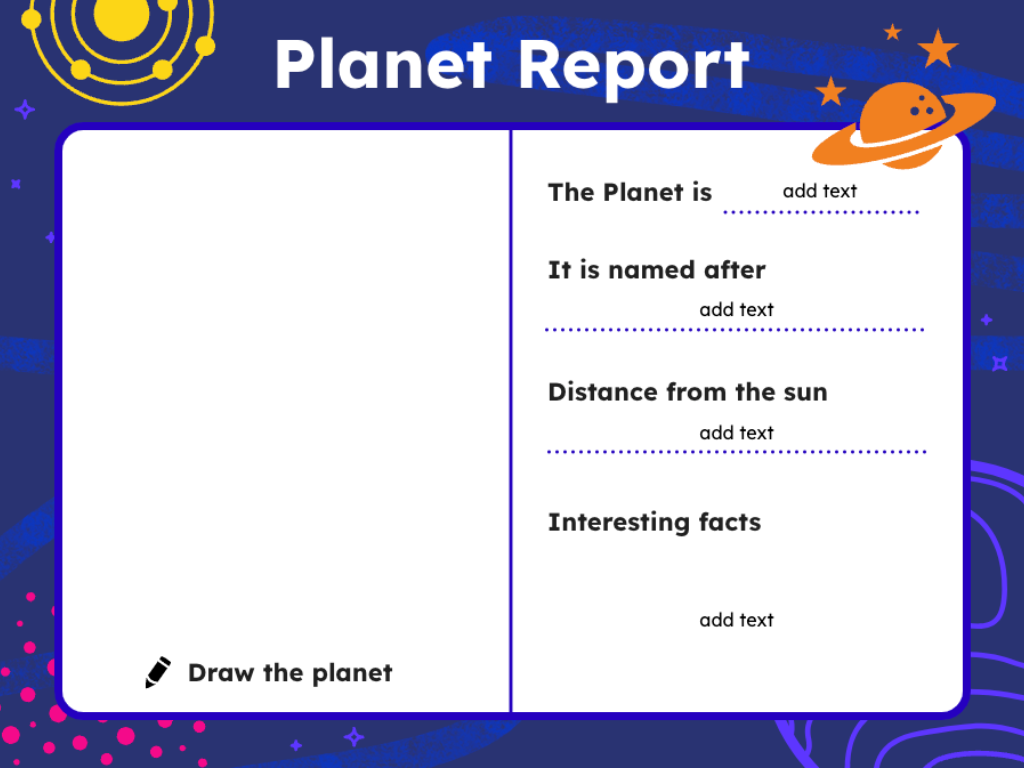 Planet Report

Draw the planet

The Planet is add text

It is named after
add text

Distance from the sun
add text

Interesting facts

add text